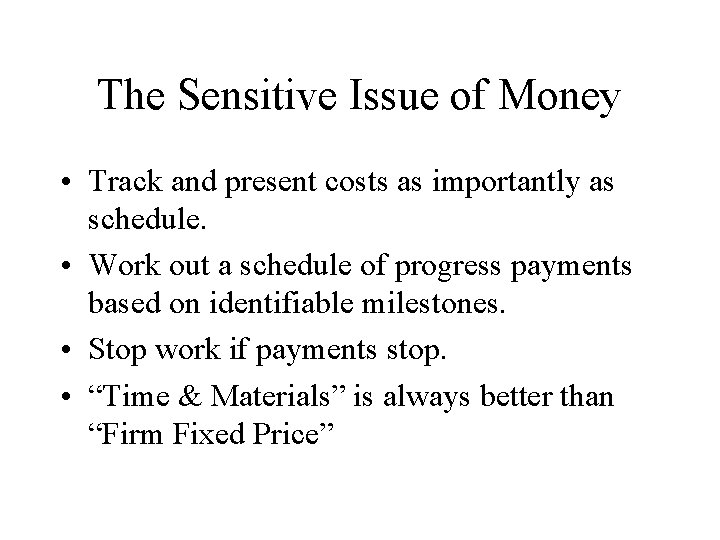 The Sensitive Issue of Money

• Track and present costs as importantly as schedule.

• Work out a schedule of progress payments based on identifiable milestones.

• Stop work if payments stop.

• “Time & Materials” is always better than “Firm Fixed Price”